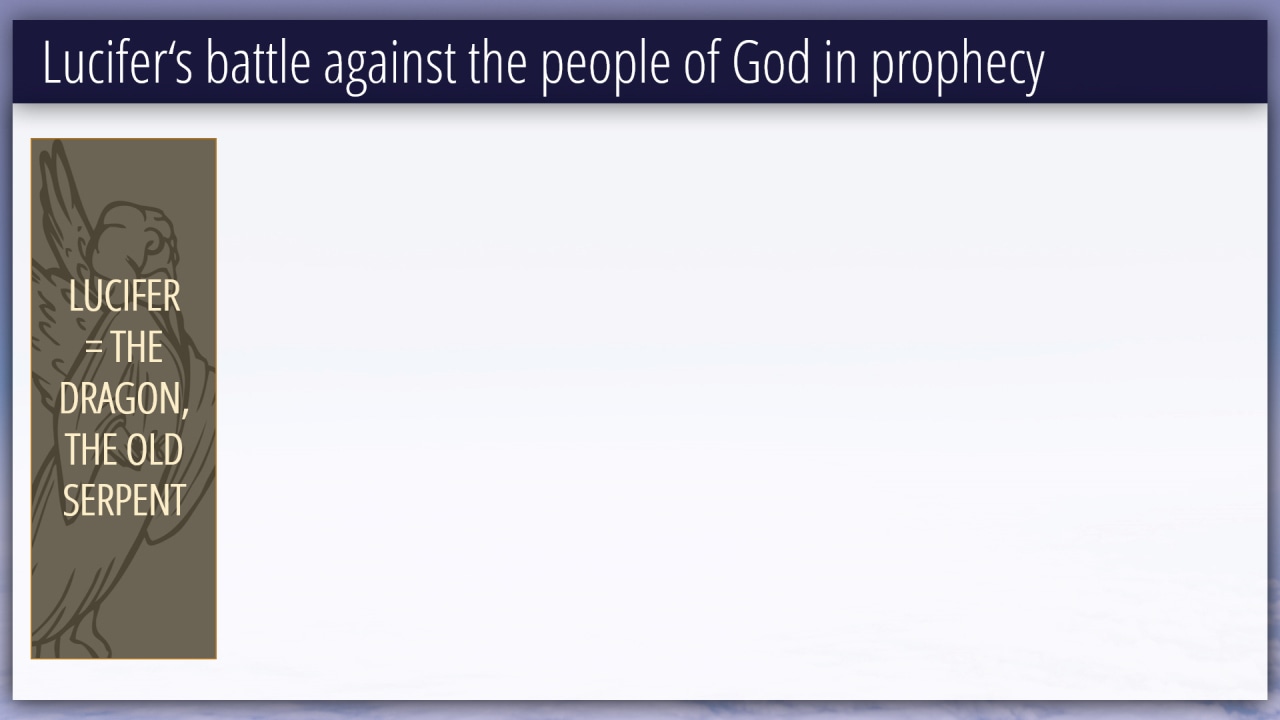 Lucifer‘s battle against the people of God in prophecy

LUCIFER = THE DRAGON, THE OLD SERPENT